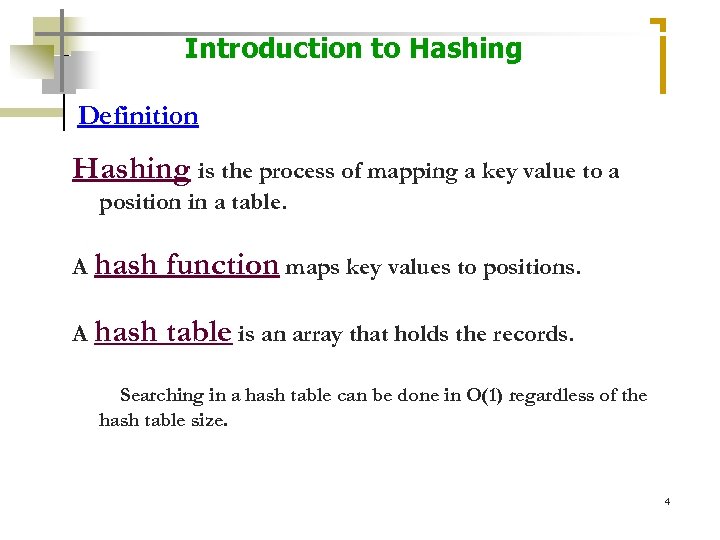 Introduction to Hashing

Definition

Hashing is the process of mapping a key value to a position in a table.

A hash function maps key values to positions.

A hash table is an array that holds the records.

Searching in a hash table can be done in O(1) regardless of the hash table size.

4